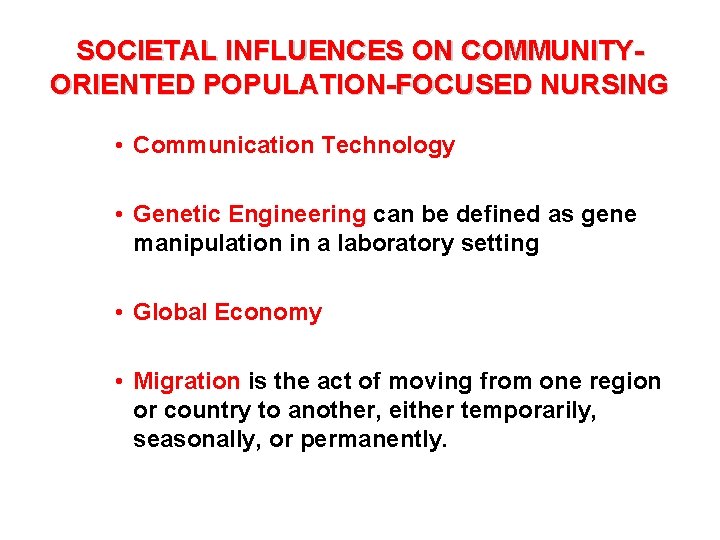 SOCIETAL INFLUENCES ON COMMUNITY-ORIENTED POPULATION-FOCUSED NURSING

• Communication Technology

• Genetic Engineering can be defined as gene manipulation in a laboratory setting

• Global Economy

• Migration is the act of moving from one region or country to another, either temporarily, seasonally, or permanently.